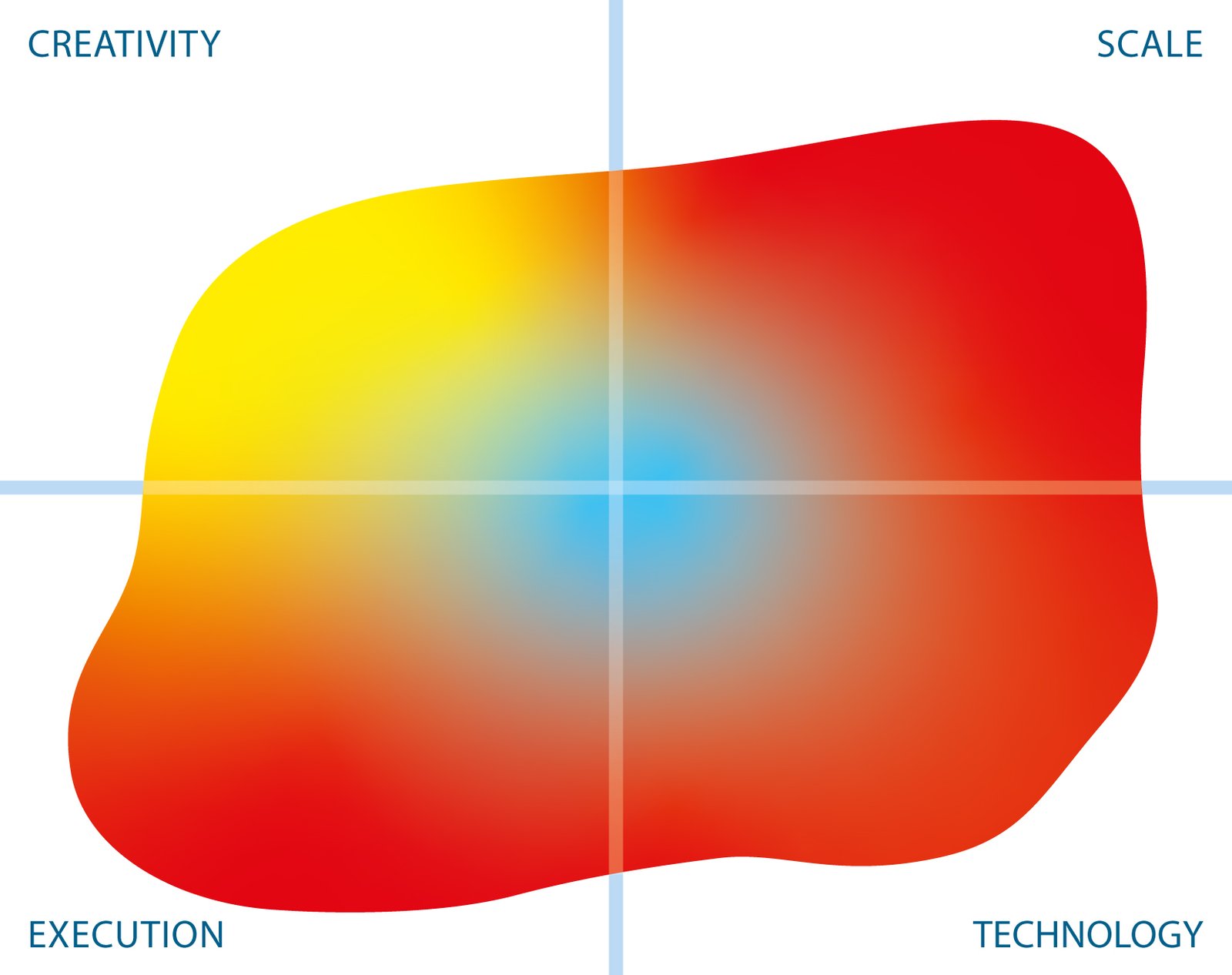 CREATIVITY

SCALE

EXECUTION

TECHNOLOGY